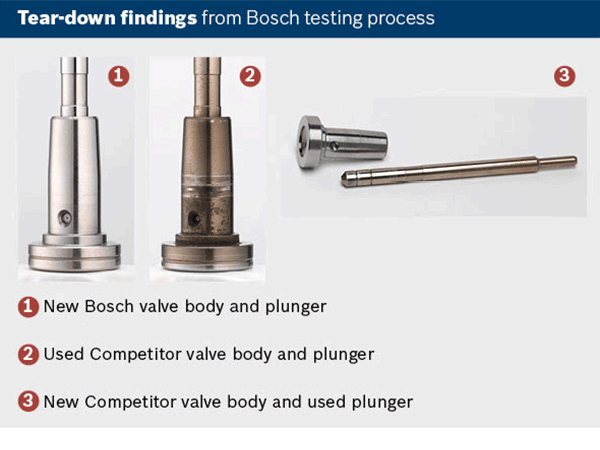 Tear-down findings from Bosch testing process

1

2

3

1 New Bosch valve body and plunger

2 Used Competitor valve body and plunger

3 New Competitor valve body and used plunger